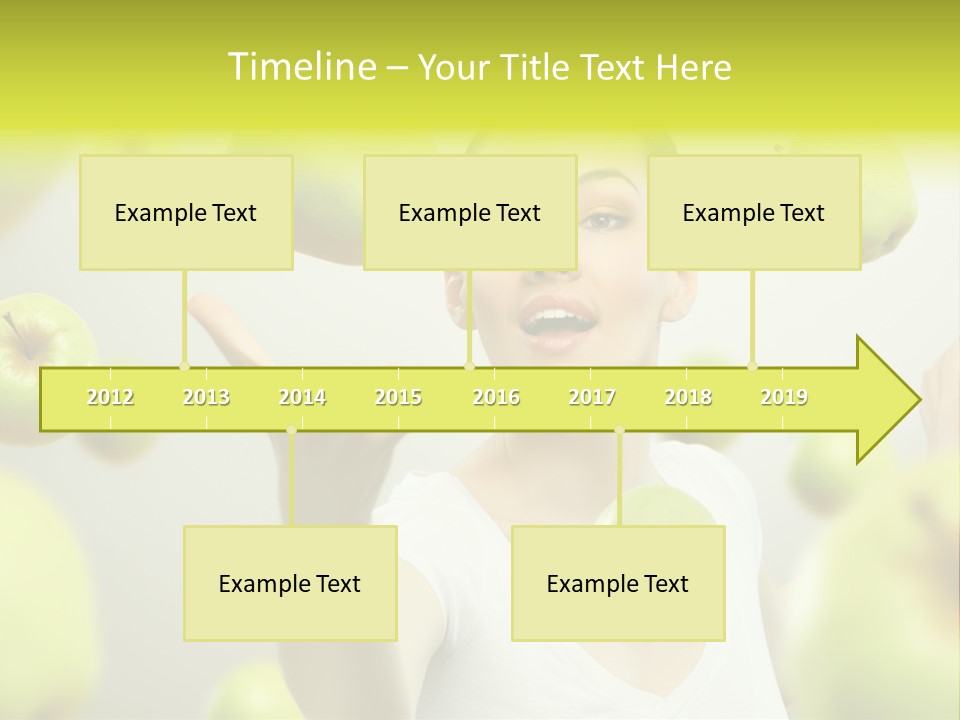 Timeline – Your Title Text Here

Example Text

Example Text

Example Text

2012 2013 2014 2015 2016 2017 2018 2019

Example Text

Example Text